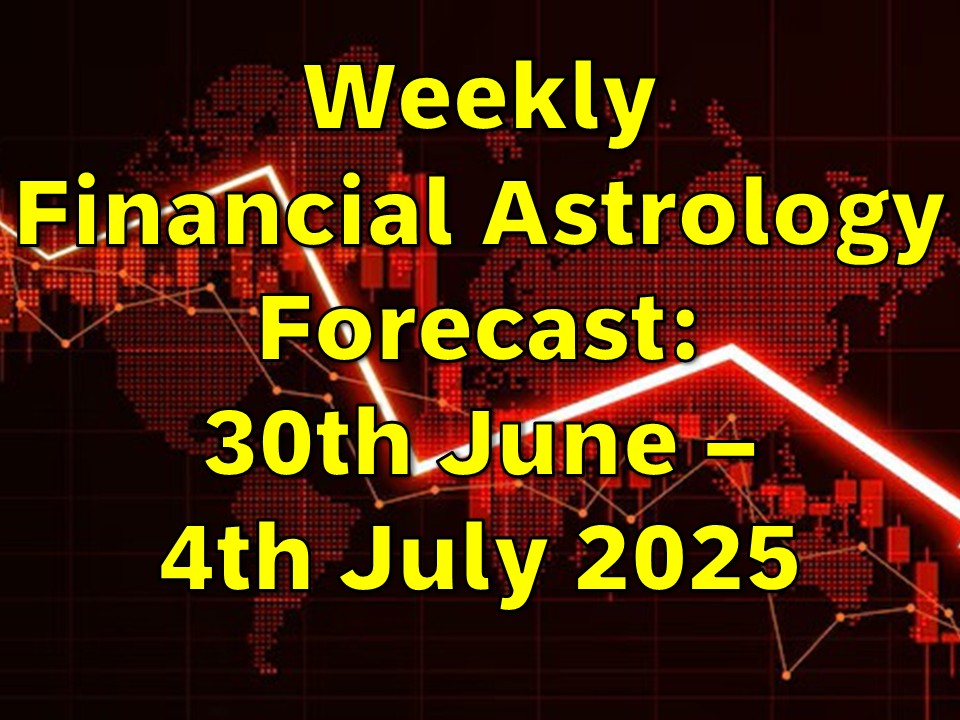 Weekly Financial Astrology Forecast: 30th June – 4th July 2025